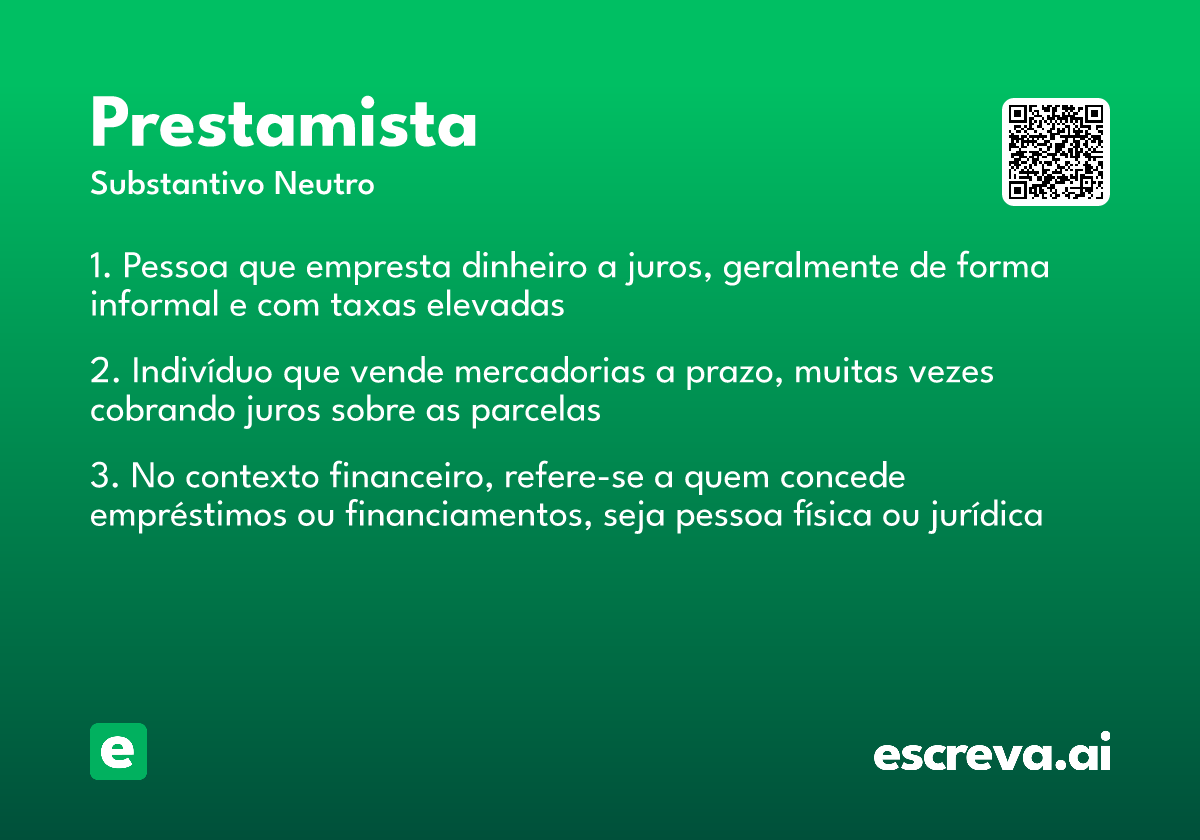 Prestamista
Substantivo Neutro

1. Pessoa que empresta dinheiro a juros, geralmente de forma informal e com taxas elevadas

2. Indivíduo que vende mercadorias a prazo, muitas vezes cobrando juros sobre as parcelas

3. No contexto financeiro, refere-se a quem concede empréstimos ou financiamentos, seja pessoa física ou jurídica

e

escreva.ai